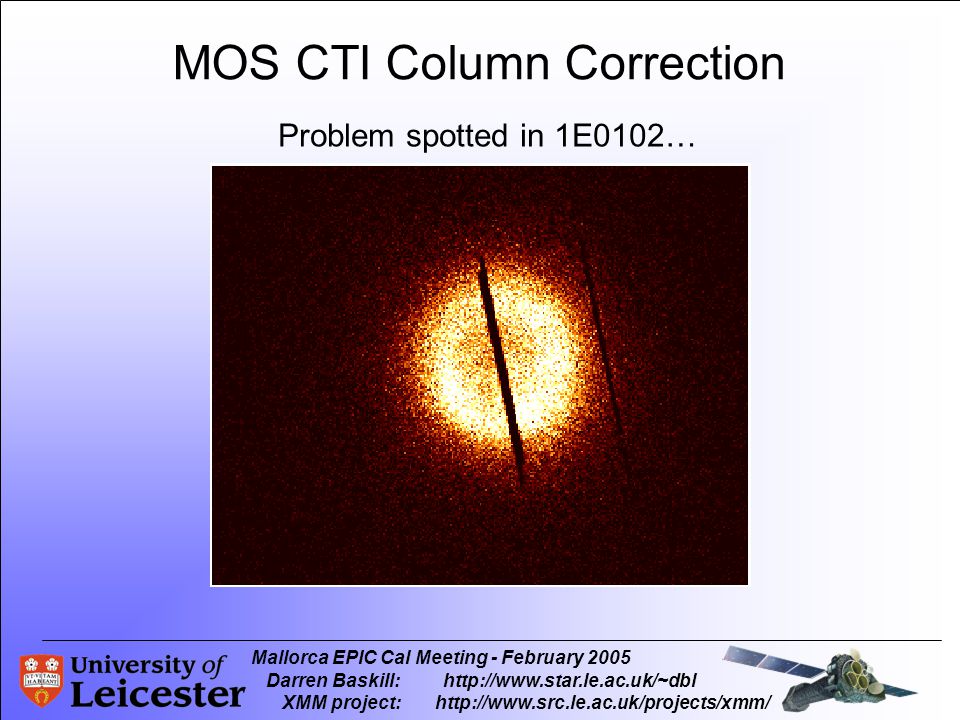 MOS CTI Column Correction

Problem spotted in 1E0102…

University of Leicester

Mallorca EPIC Cal Meeting - February 2005
Darren Baskill: http://www.star.le.ac.uk/~dbl
XMM project: http://www.src.le.ac.uk/projects/xmm/